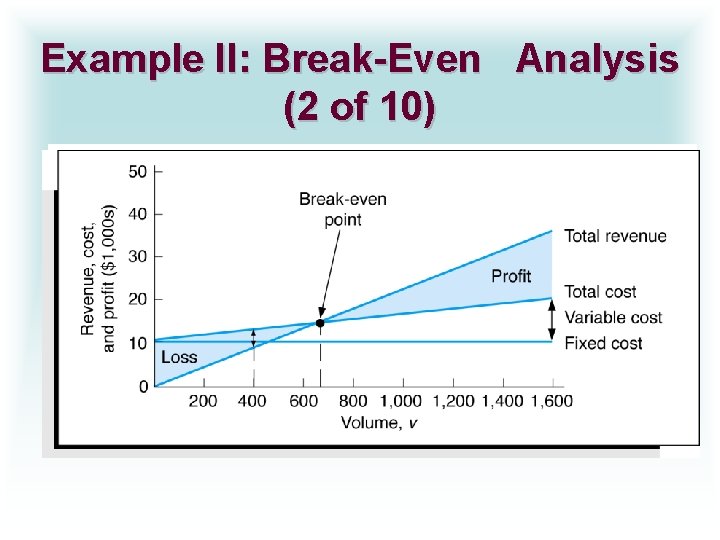 Example II: Break-Even Analysis (2 of 10)

Revenue, cost, and profit ($1,000s)

50
40
30
20
10
0

Break-even point

Total revenue

Profit

Total cost

Variable cost

Fixed cost

Loss

200 400 600 800 1,000 1,200 1,400 1,600

Volume, $v$